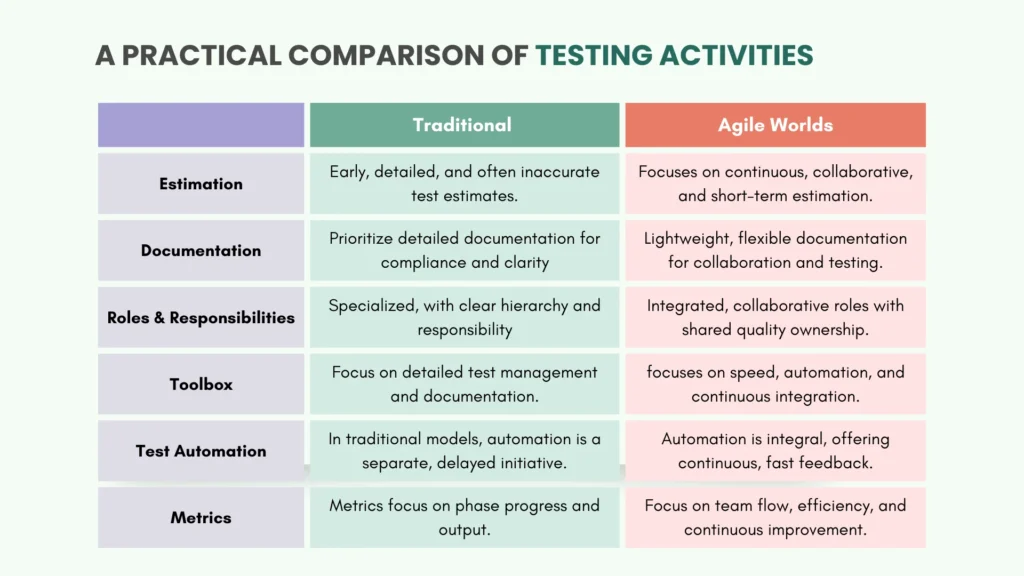 A PRACTICAL COMPARISON OF TESTING ACTIVITIES

| | Traditional | Agile Worlds |
|---|---|---|
| Estimation | Early, detailed, and often inaccurate test estimates. | Focuses on continuous, collaborative, and short-term estimation. |
| Documentation | Prioritize detailed documentation for compliance and clarity | Lightweight, flexible documentation for collaboration and testing. |
| Roles & Responsibilities | Specialized, with clear hierarchy and responsibility | Integrated, collaborative roles with shared quality ownership. |
| Toolbox | Focus on detailed test management and documentation. | focuses on speed, automation, and continuous integration. |
| Test Automation | In traditional models, automation is a separate, delayed initiative. | Automation is integral, offering continuous, fast feedback. |
| Metrics | Metrics focus on phase progress and output. | Focus on team flow, efficiency, and continuous improvement. |